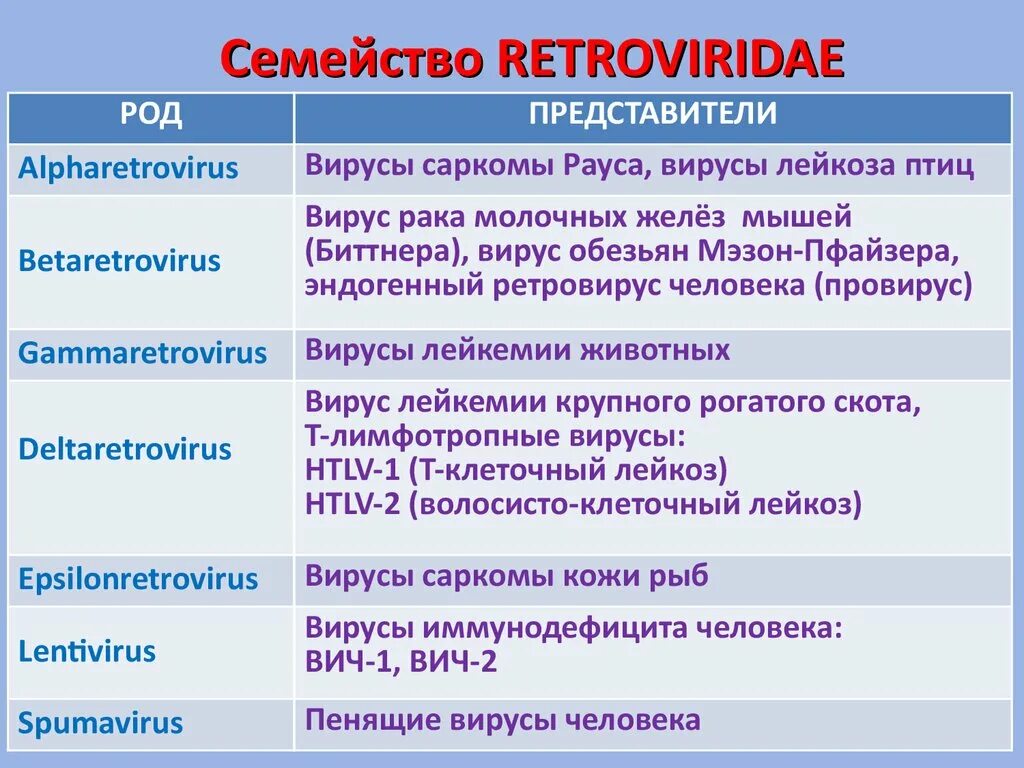 Семейство RETROVIRIDAE

| РОД | ПРЕДСТАВИТЕЛИ |
|---|---|
| Alpharetrovirus | Вирусы саркомы Рауса, вирусы лейкоза птиц |
| Betaretrovirus | Вирус рака молочных желёз мышей (Биттнера), вирус обезьян Мэзон-Пфайзера, эндогенный ретровирус человека (провирус) |
| Gammaretrovirus | Вирусы лейкемии животных |
| Deltaretrovirus | Вирус лейкемии крупного рогатого скота, Т-лимфотропные вирусы: HTLV-1 (Т-клеточный лейкоз) HTLV-2 (волосисто-клеточный лейкоз) |
| Epsilonretrovirus | Вирусы саркомы кожи рыб |
| Lentivirus | Вирусы иммунодефицита человека: ВИЧ-1, ВИЧ-2 |
| Spumavirus | Пенящие вирусы человека |